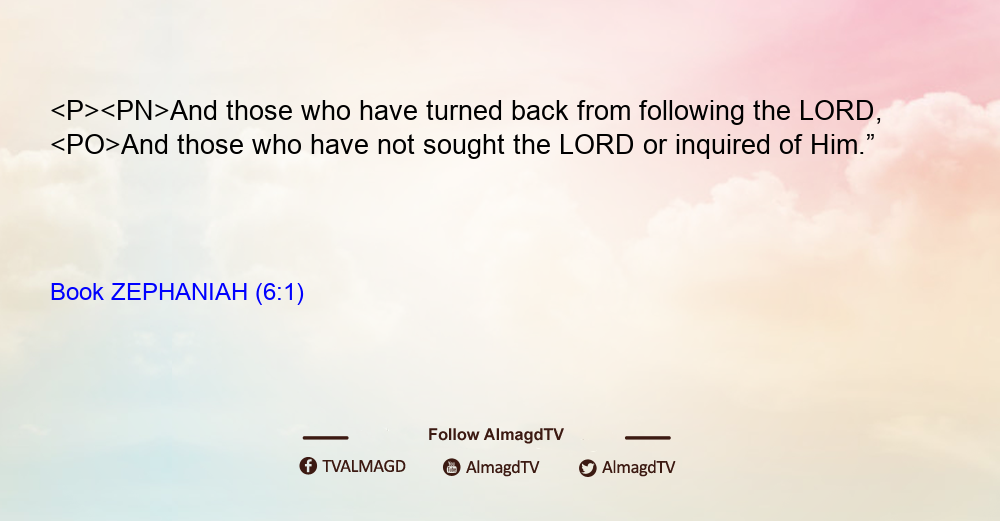 <P><PN>And those who have turned back from following the LORD,
<PO>And those who have not sought the LORD or inquired of Him.”

Book ZEPHANIAH (6:1)

Follow AlmagdTV

TVALMAGD AlmagdTV AlmagdTV